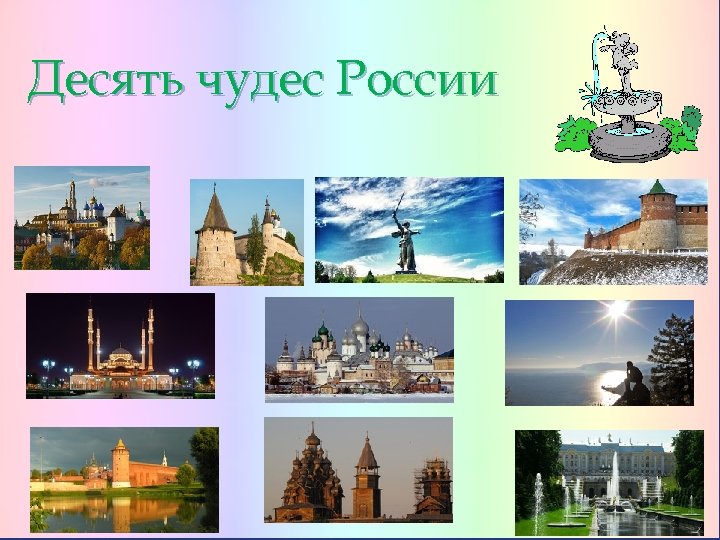 Десять чудес России